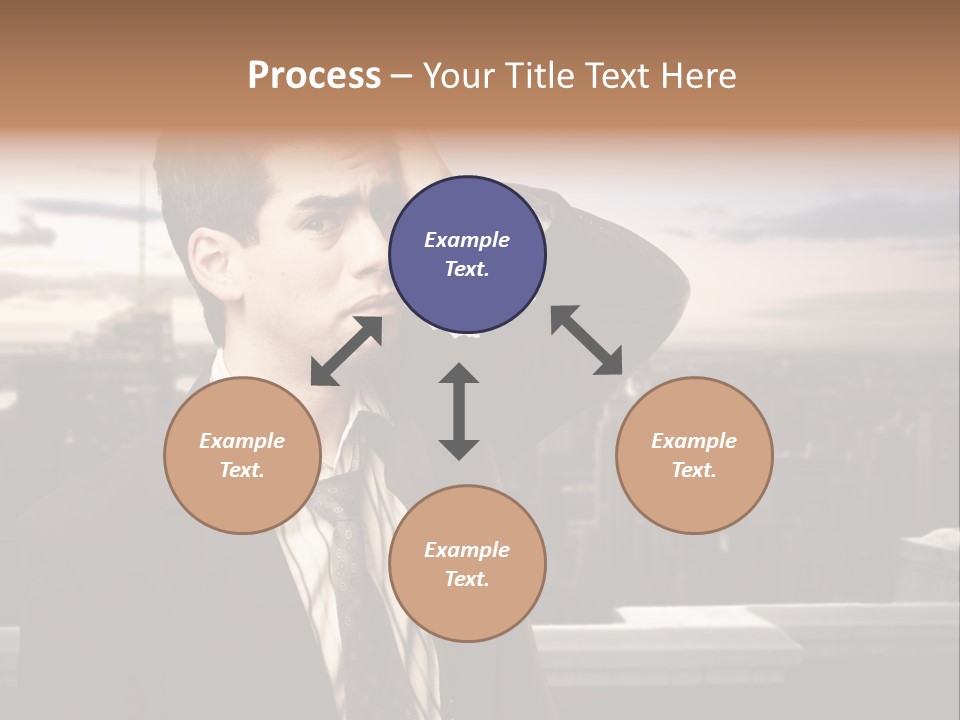 Process – Your Title Text Here

Example Text.

Example Text.

Example Text.

Example Text.